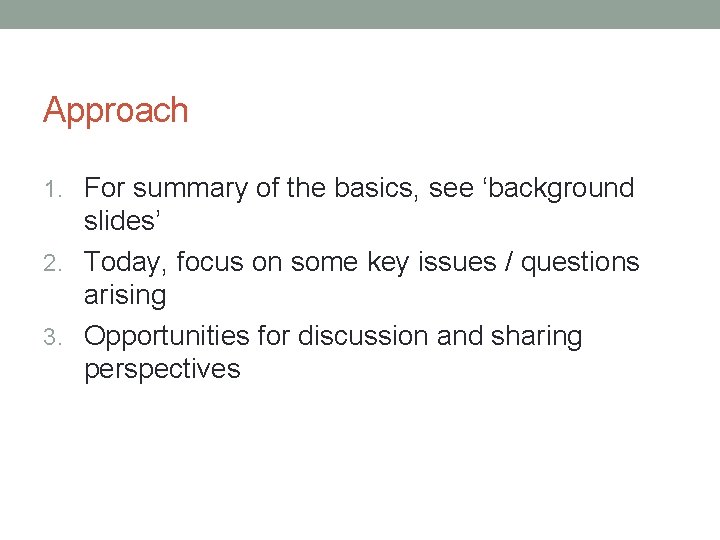 Approach

1. For summary of the basics, see ‘background slides’
2. Today, focus on some key issues / questions arising
3. Opportunities for discussion and sharing perspectives